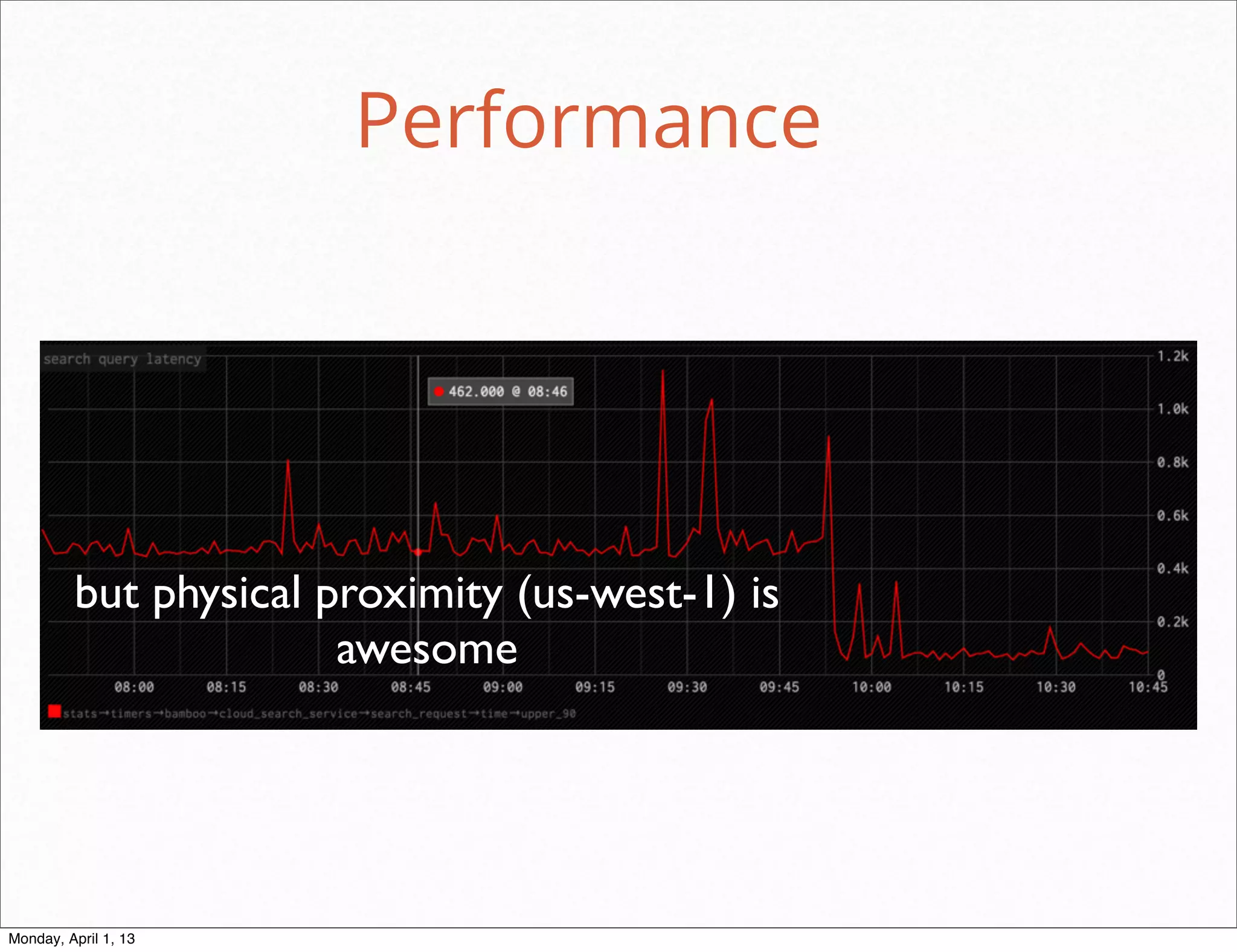 Performance

search query latency

462.000 @ 08:46

1.2k
1.0k
0.8k
0.6k
0.4k
0.2k
0

but physical proximity (us-west-1) is awesome

08:00 08:15 08:30 08:45 09:00 09:15 09:30 09:45 10:00 10:15 10:30 10:45

stats→timers→bamboo→cloud_search_service→search_request→time→upper_90

Monday, April 1, 13